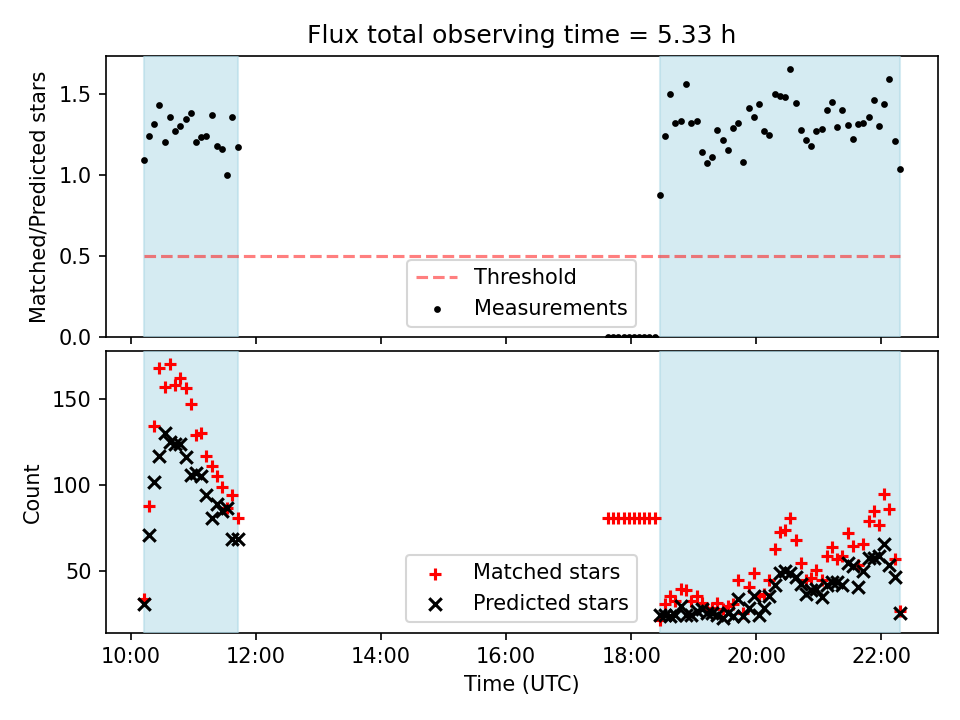 Flux total observing time = 5.33 h

Matched/Predicted stars

1.5
1.0
0.5
0.0

Threshold
Measurements

Count

150
100
50

Matched stars
Predicted stars

10:00
12:00
14:00
16:00
18:00
20:00
22:00

Time (UTC)